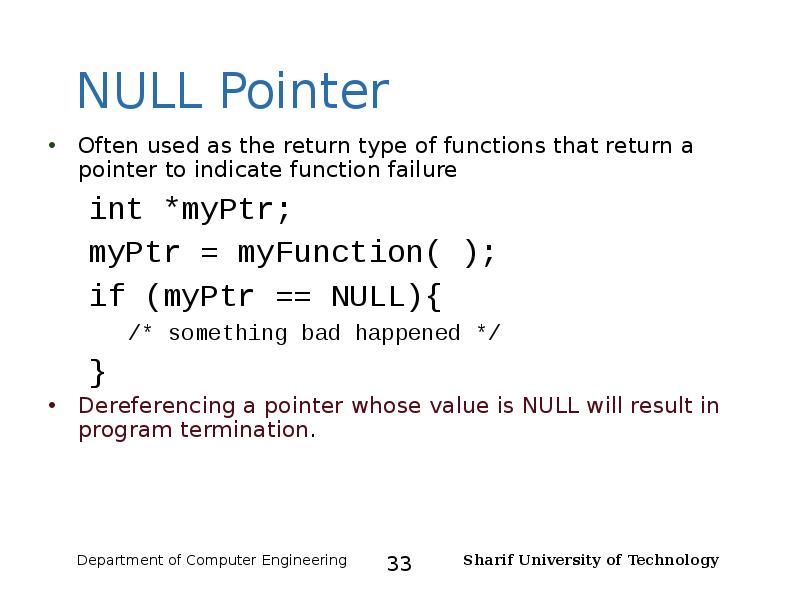 NULL Pointer

• Often used as the return type of functions that return a pointer to indicate function failure

int *myPtr;
myPtr = myFunction( );
if (myPtr == NULL){
/* something bad happened */
}

• Dereferencing a pointer whose value is NULL will result in program termination.

Department of Computer Engineering 33 Sharif University of Technology